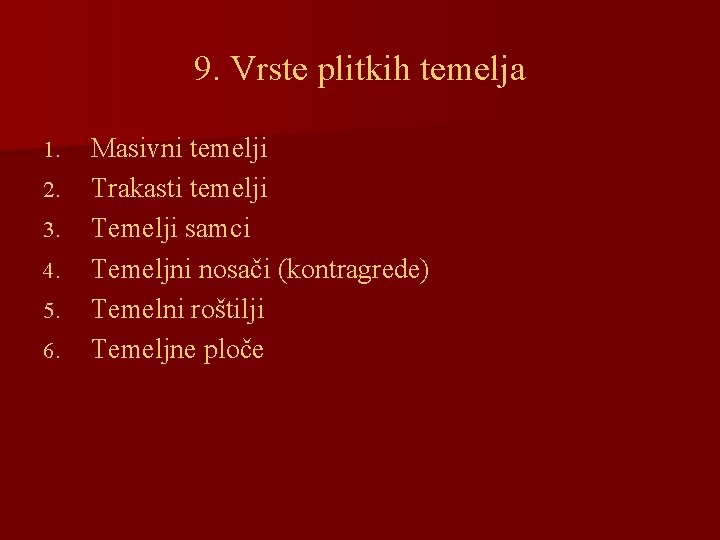 9. Vrste plitkih temelja

1. Masivni temelji
2. Trakasti temelji
3. Temelji samci
4. Temeljni nosači (kontragrede)
5. Temelni roštilji
6. Temeljne ploče